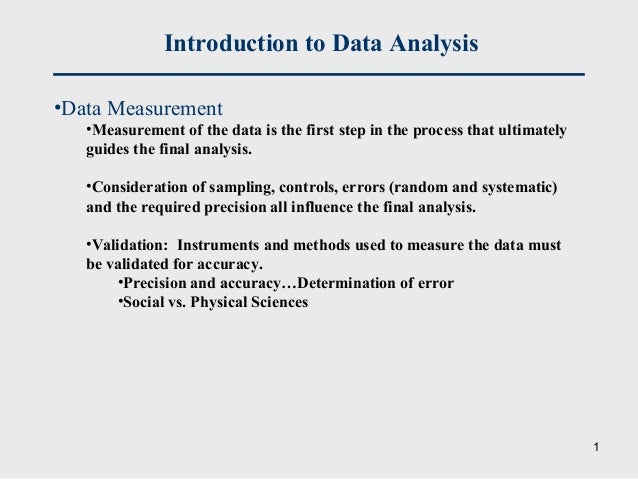 Introduction to Data Analysis

•Data Measurement

•Measurement of the data is the first step in the process that ultimately guides the final analysis.

•Consideration of sampling, controls, errors (random and systematic) and the required precision all influence the final analysis.

•Validation: Instruments and methods used to measure the data must be validated for accuracy.

•Precision and accuracy…Determination of error

•Social vs. Physical Sciences

1